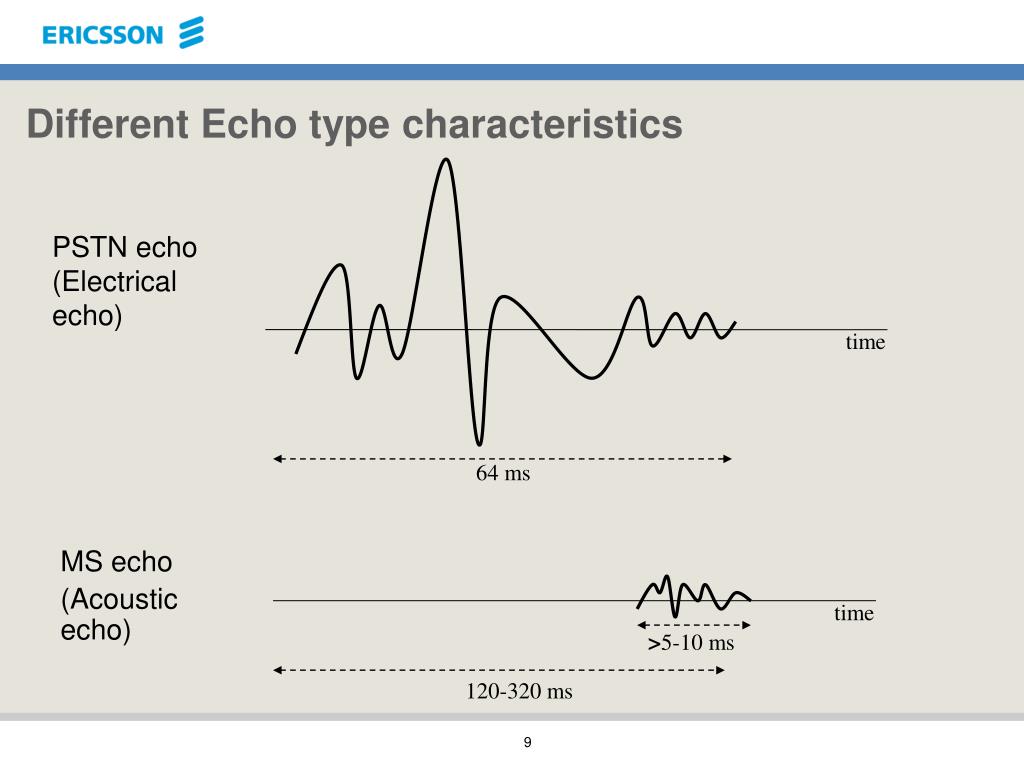 ERICSSON

Different Echo type characteristics

PSTN echo (Electrical echo)

time

64 ms

MS echo (Acoustic echo)

time

>5-10 ms

120-320 ms

9